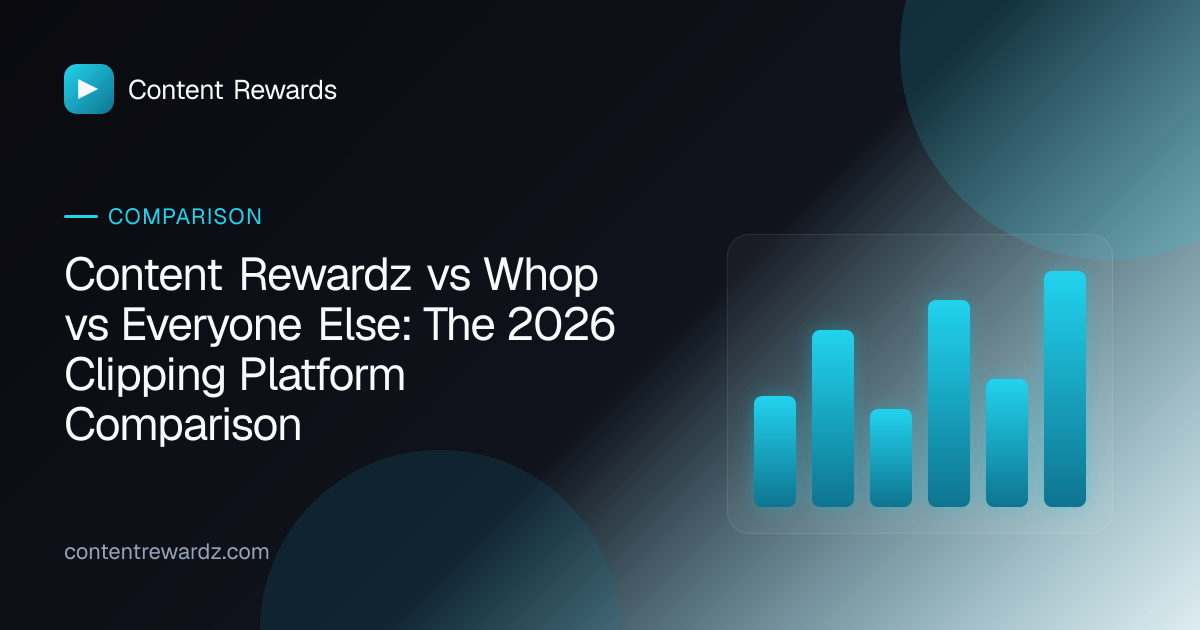 Content Rewards

COMPARISON

Content Rewardz vs Whop vs Everyone Else: The 2026 Clipping Platform Comparison

contentrewardz.com